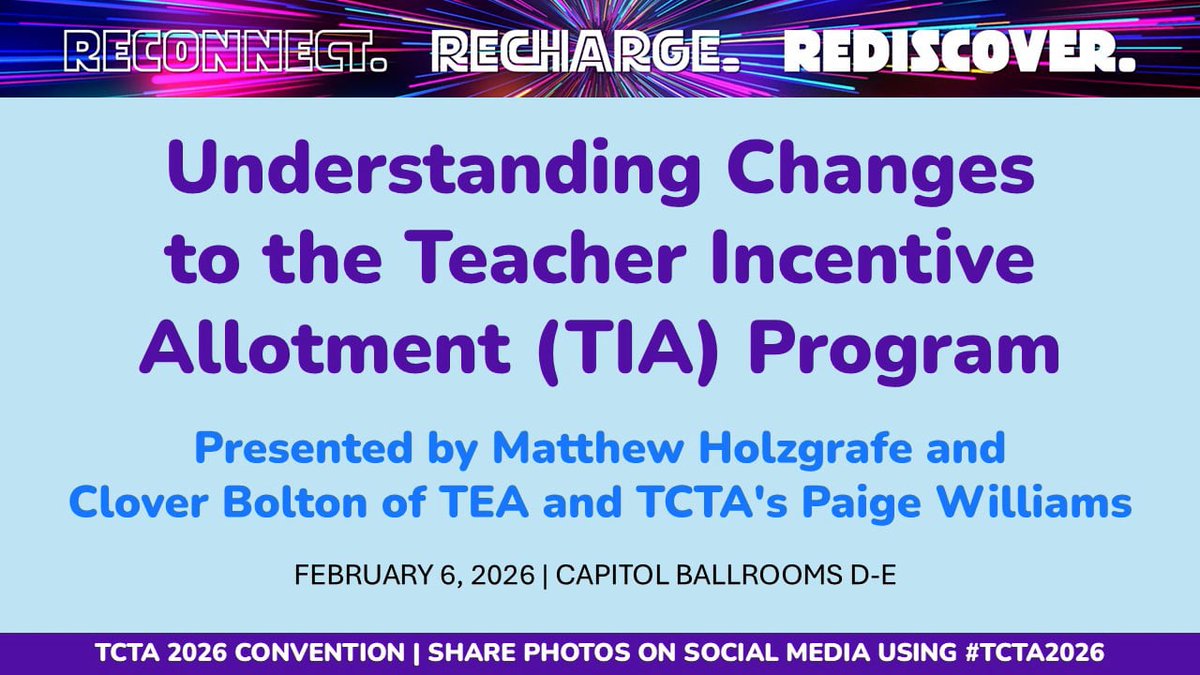 RECONNECT. RECHARGE. REDISCOVER.

Understanding Changes to the Teacher Incentive Allotment (TIA) Program

Presented by Matthew Holzgrafe and Clover Bolton of TEA and TCTA's Paige Williams

FEBRUARY 6, 2026 | CAPITOL BALLROOMS D-E

TCTA 2026 CONVENTION | SHARE PHOTOS ON SOCIAL MEDIA USING #TCTA2026